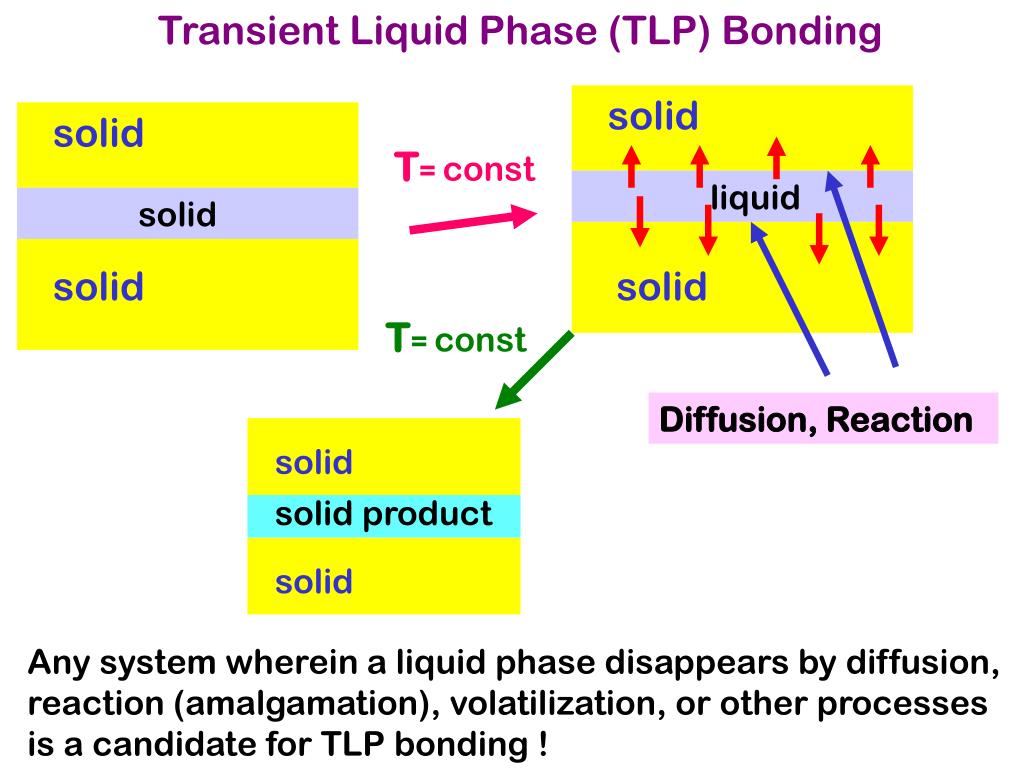 Transient Liquid Phase (TLP) Bonding

solid

solid

solid

T= const

solid

liquid

solid

T= const

Diffusion, Reaction

solid

solid product

solid

Any system wherein a liquid phase disappears by diffusion, reaction (amalgamation), volatilization, or other processes is a candidate for TLP bonding !